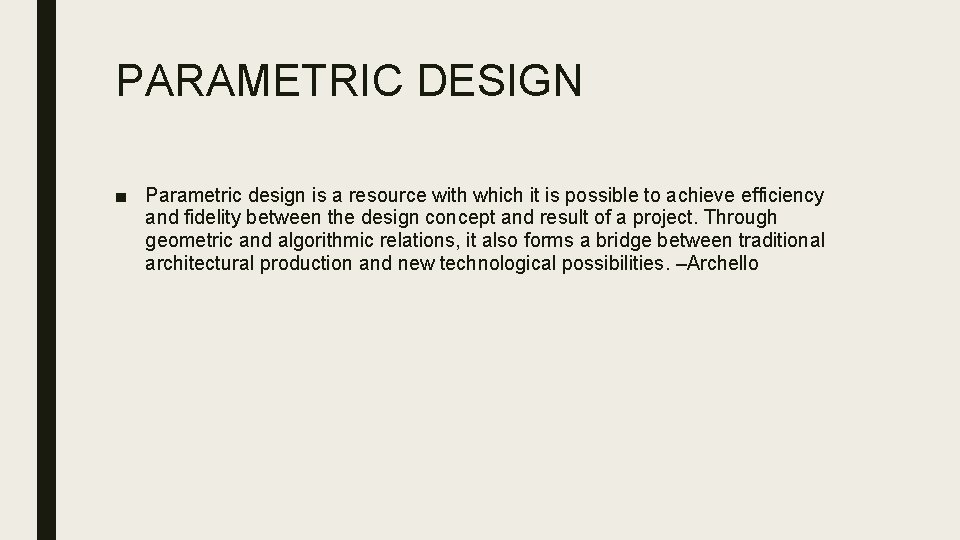 PARAMETRIC DESIGN

■ Parametric design is a resource with which it is possible to achieve efficiency and fidelity between the design concept and result of a project. Through geometric and algorithmic relations, it also forms a bridge between traditional architectural production and new technological possibilities. –Archello